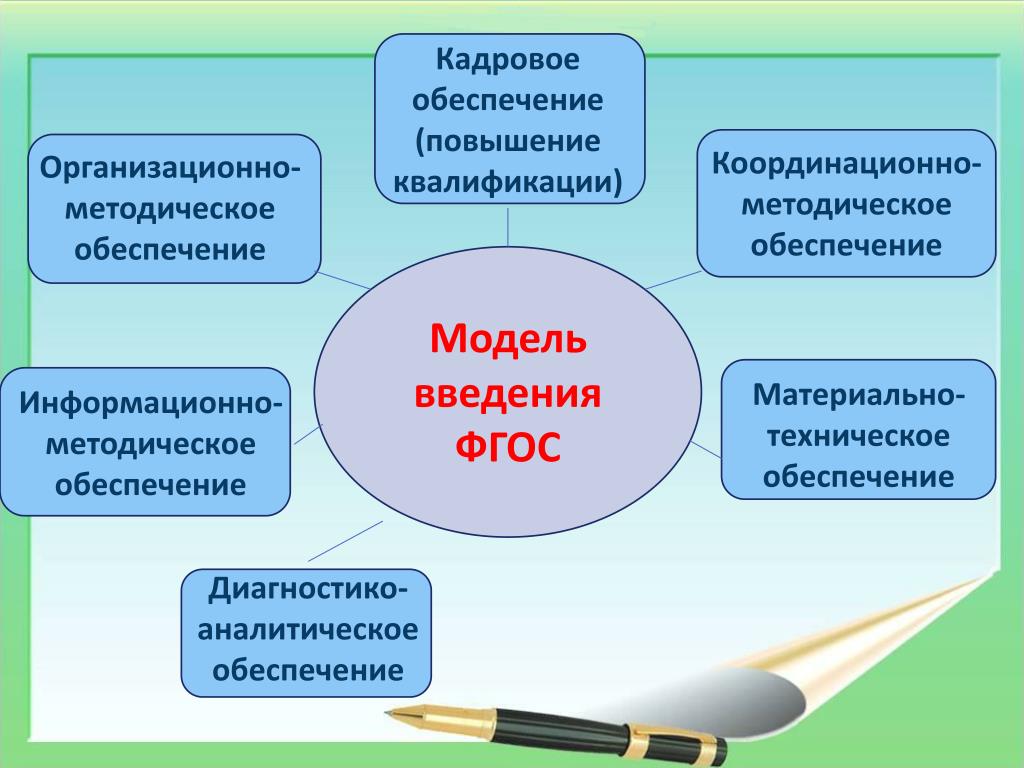 Кадровое обеспечение (повышение квалификации)

Организационно-методическое обеспечение

Координационно-методическое обеспечение

Модель введения ФГОС

Информационно-методическое обеспечение

Материально-техническое обеспечение

Диагностико-аналитическое обеспечение